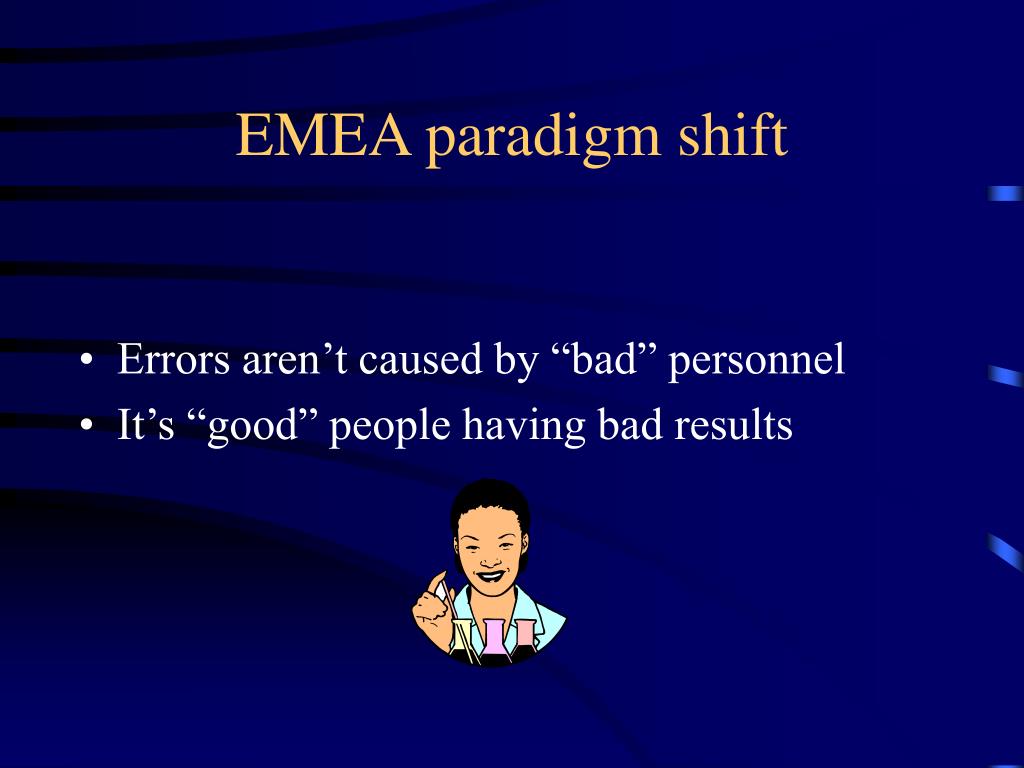 EMEA paradigm shift

• Errors aren’t caused by “bad” personnel
• It’s “good” people having bad results